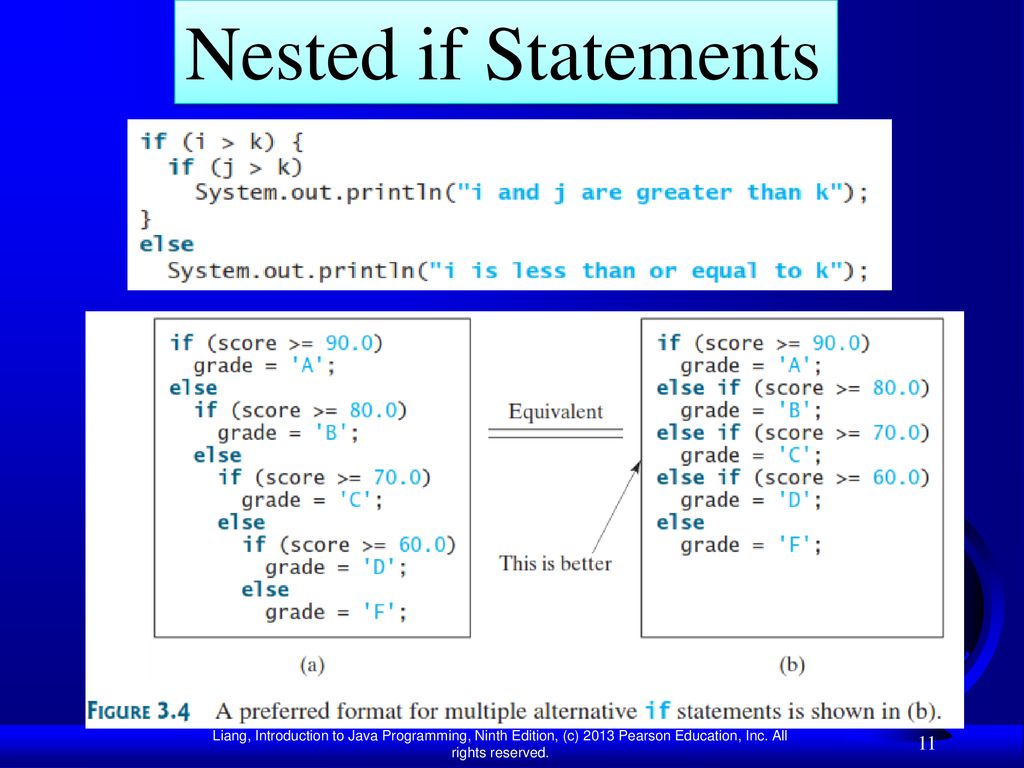 Nested if Statements

if (i > k) {
  if (j > k)
    System.out.println("i and j are greater than k");
}
else
  System.out.println("i is less than or equal to k");

if (score >= 90.0)
  grade = 'A';
else
  if (score >= 80.0)
    grade = 'B';
  else
    if (score >= 70.0)
      grade = 'C';
    else
      if (score >= 60.0)
        grade = 'D';
      else
        grade = 'F';

(a)

Equivalent

This is better

if (score >= 90.0)
  grade = 'A';
else if (score >= 80.0)
  grade = 'B';
else if (score >= 70.0)
  grade = 'C';
else if (score >= 60.0)
  grade = 'D';
else
  grade = 'F';

(b)

FIGURE 3.4 A preferred format for multiple alternative if statements is shown in (b).

Liang, Introduction to Java Programming, Ninth Edition, (c) 2013 Pearson Education, Inc. All rights reserved.

11